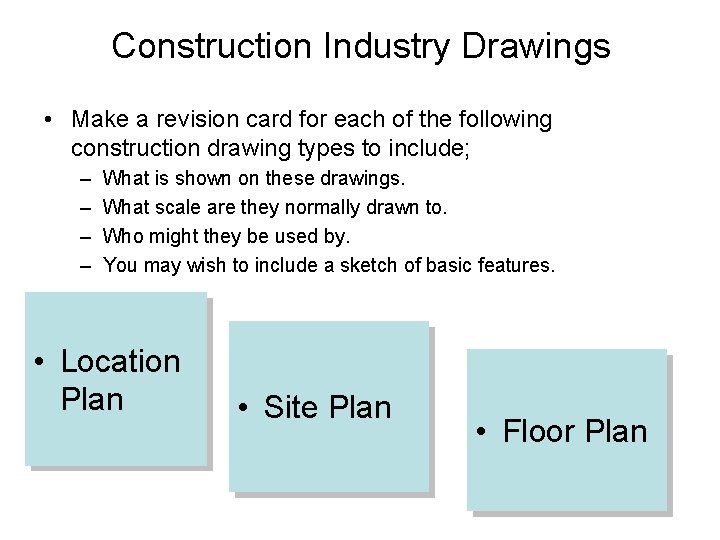 Construction Industry Drawings

• Make a revision card for each of the following construction drawing types to include;
– What is shown on these drawings.
– What scale are they normally drawn to.
– Who might they be used by.
– You may wish to include a sketch of basic features.

• Location Plan

• Site Plan

• Floor Plan